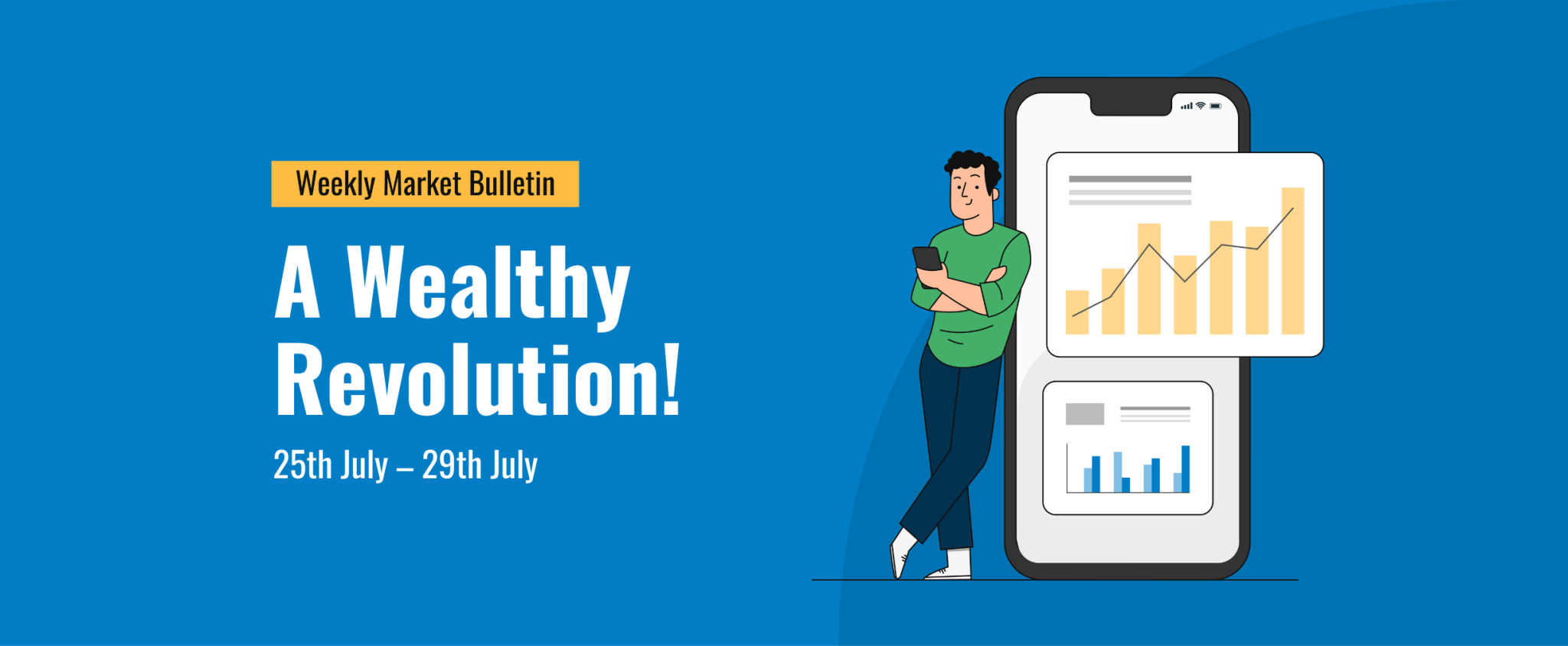 Weekly Market Bulletin

A Wealthy Revolution!

25th July – 29th July